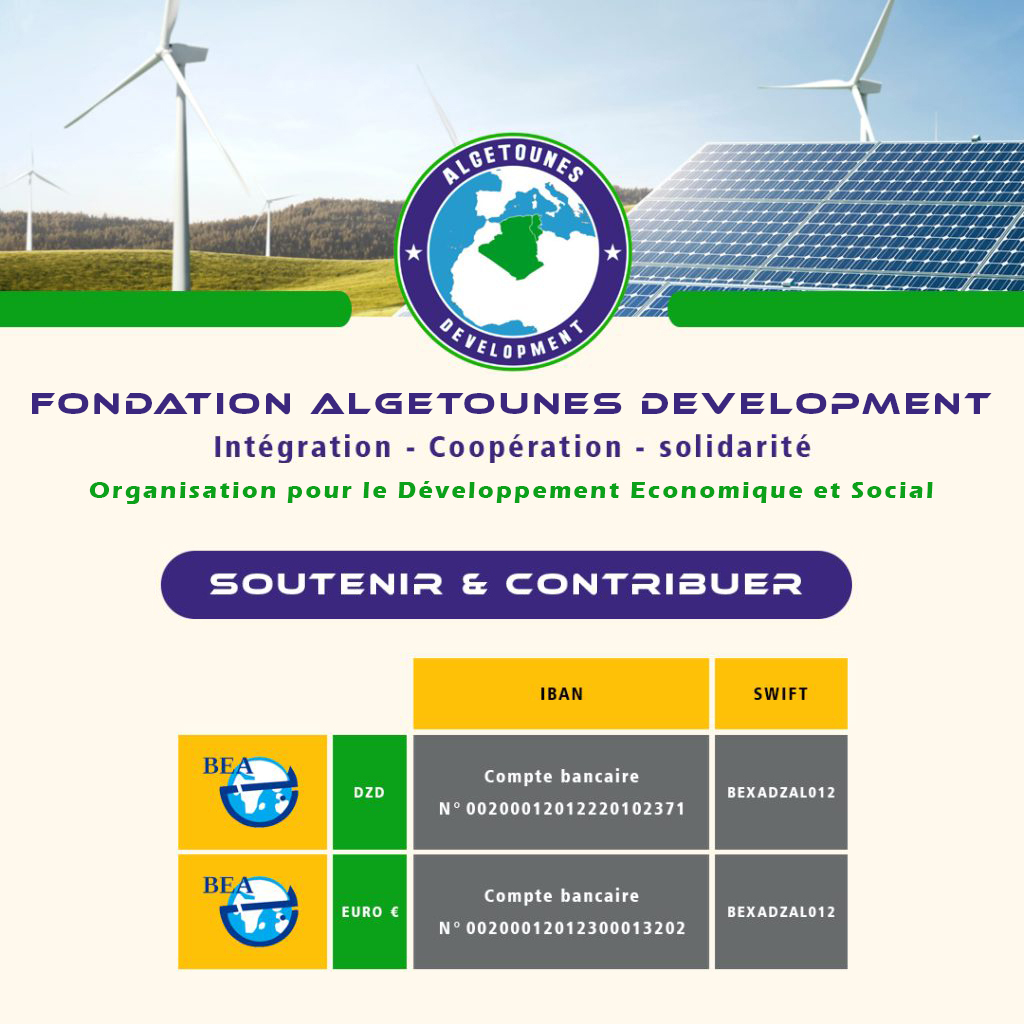 ALGETOUNES
DEVELOPMENT

FONDATION ALGETOUNES DEVELOPMENT
Intégration - Coopération - solidarité
Organisation pour le Développement Economique et Social

SOUTENIR & CONTRIBUER

| | | IBAN | SWIFT |
|---|---|---|---|
| BEA | DZD | Compte bancaire N° 00200012012220102371 | BEXADZAL012 |
| BEA | EURO € | Compte bancaire N° 00200012012300013202 | BEXADZAL012 |